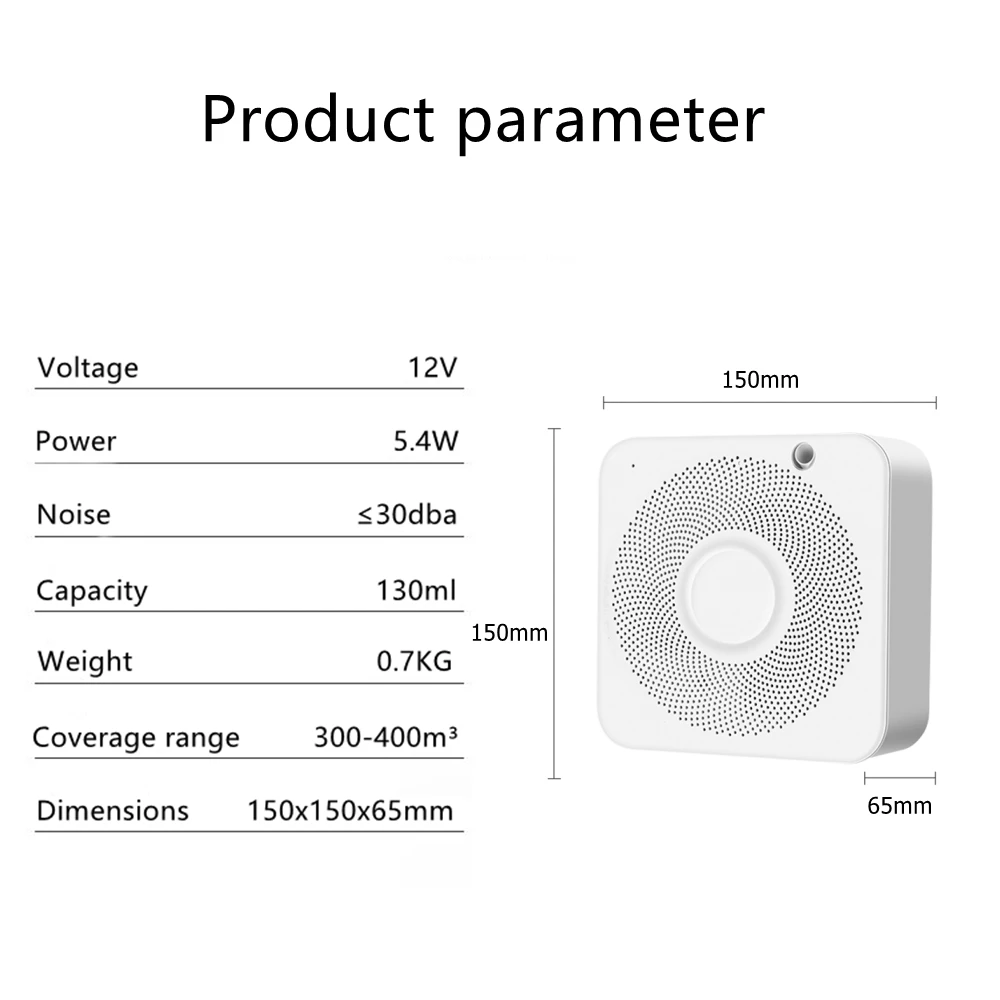 Product parameter

| Voltage | 12V |
|---|---|
| Power | 5.4W |
| Noise | ≤30dba |
| Capacity | 130ml |
| Weight | 0.7KG |
| Coverage range | 300-400m³ |
| Dimensions | 150x150x65mm |

150mm

150mm

65mm